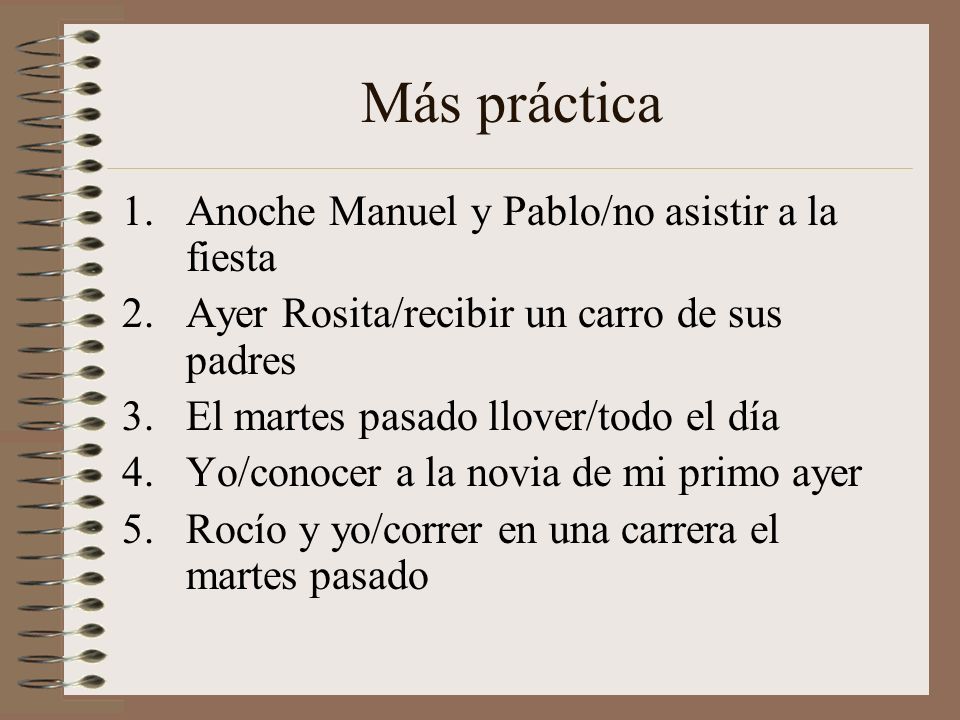 Más práctica

1. Anoche Manuel y Pablo/no asistir a la fiesta
2. Ayer Rosita/recibir un carro de sus padres
3. El martes pasado llover/todo el día
4. Yo/conocer a la novia de mi primo ayer
5. Rocío y yo/correr en una carrera el martes pasado